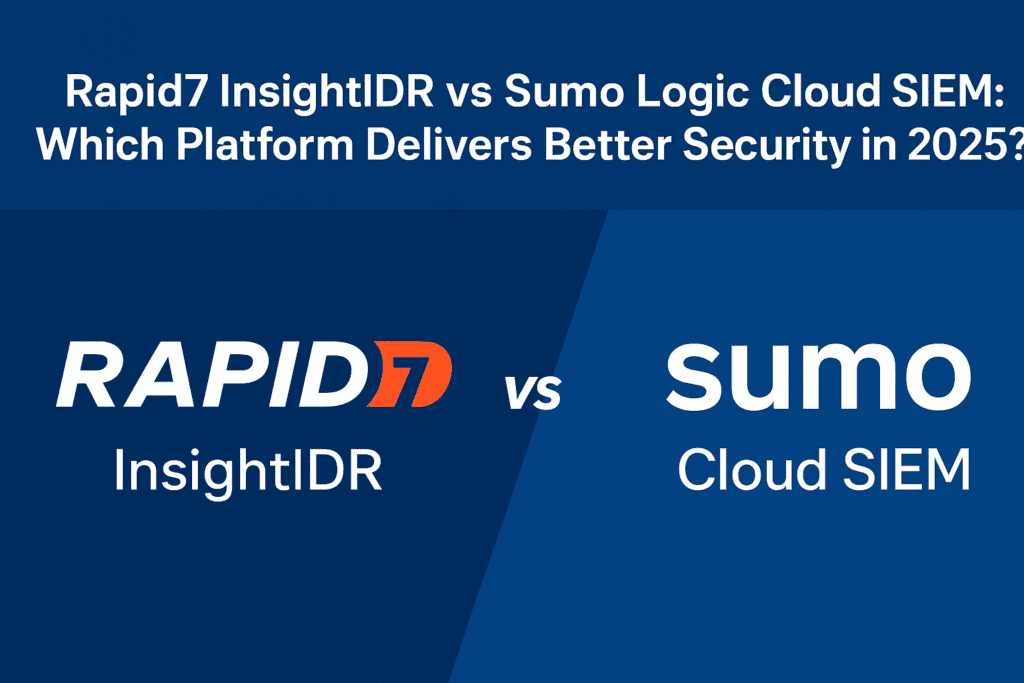 Rapid7 InsightIDR vs Sumo Logic Cloud SIEM: Which Platform Delivers Better Security in 2025?

RAPID7
InsightIDR

vs

sumo
Cloud SIEM